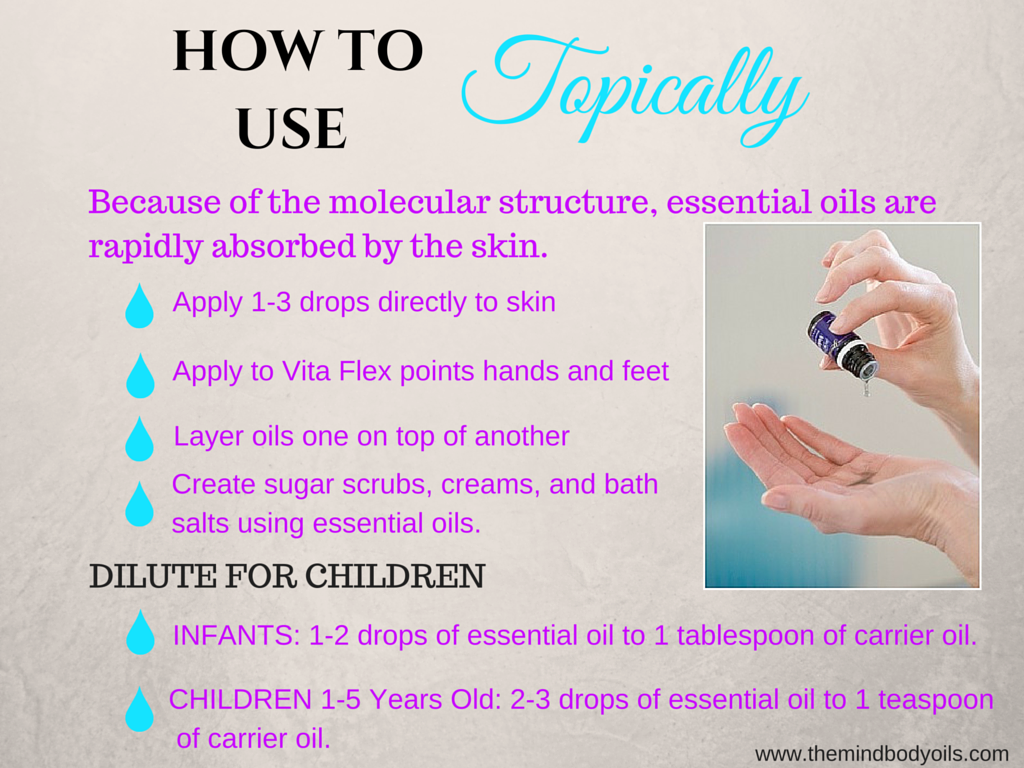 HOW TO USE Topically

Because of the molecular structure, essential oils are rapidly absorbed by the skin.

Apply 1-3 drops directly to skin

Apply to Vita Flex points hands and feet

Layer oils one on top of another

Create sugar scrubs, creams, and bath salts using essential oils.

DILUTE FOR CHILDREN

INFANTS: 1-2 drops of essential oil to 1 tablespoon of carrier oil.

CHILDREN 1-5 Years Old: 2-3 drops of essential oil to 1 teaspoon of carrier oil.

www.themindbodyoils.com